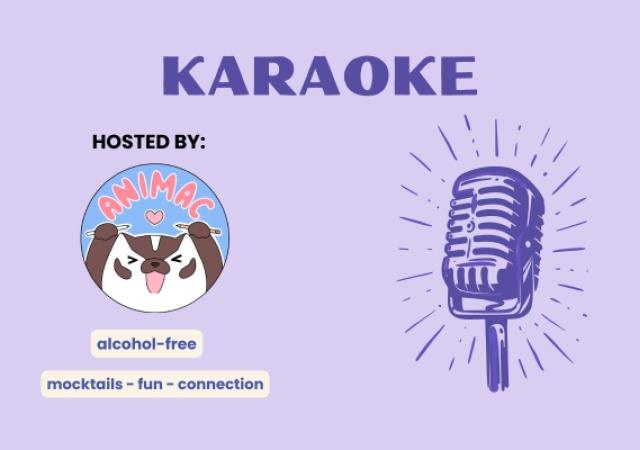 KARAOKE

HOSTED BY:

ANIMAC

alcohol-free

mocktails - fun - connection